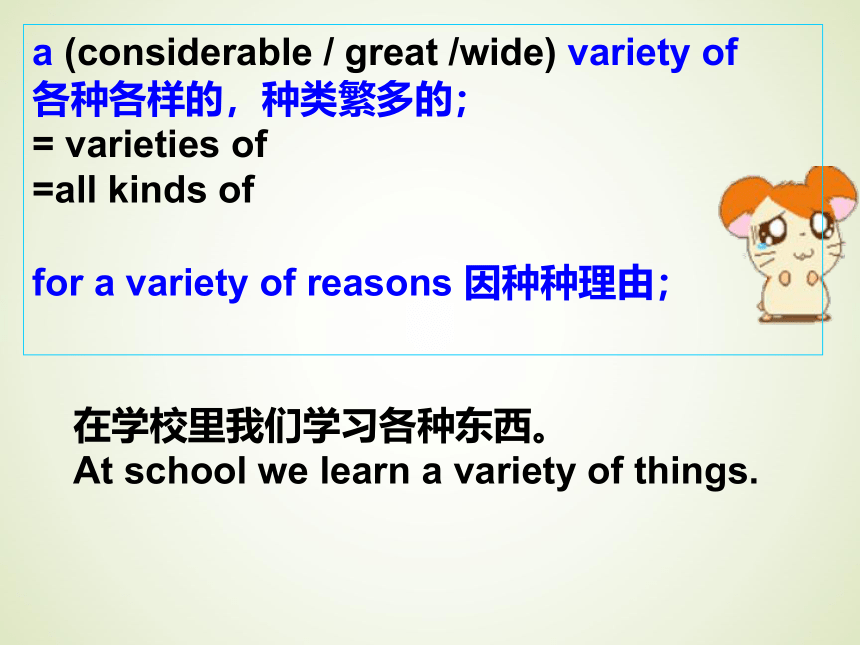 a (considerable / great /wide) variety of
各种各样的，种类繁多的;
= varieties of
=all kinds of

for a variety of reasons 因种种理由;

在学校里我们学习各种东西。
At school we learn a variety of things.